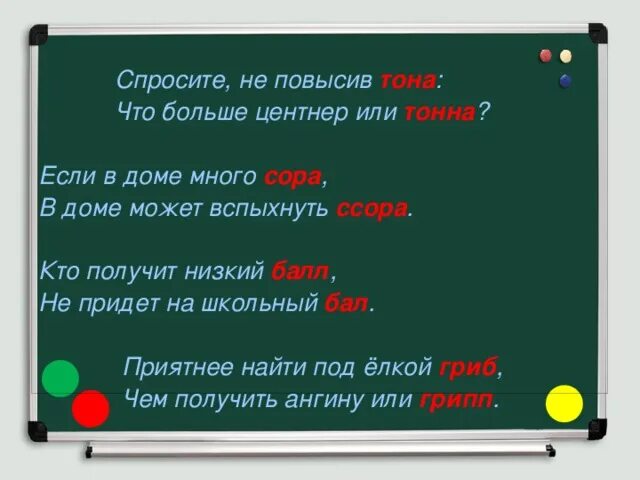 Спросите, не повысив тона:
Что больше центнер или тонна?

Если в доме много сора,
В доме может вспыхнуть ссора.

Кто получит низкий балл,
Не придет на школьный бал.

Приятнее найти под ёлкой гриб,
Чем получить ангину или грипп.